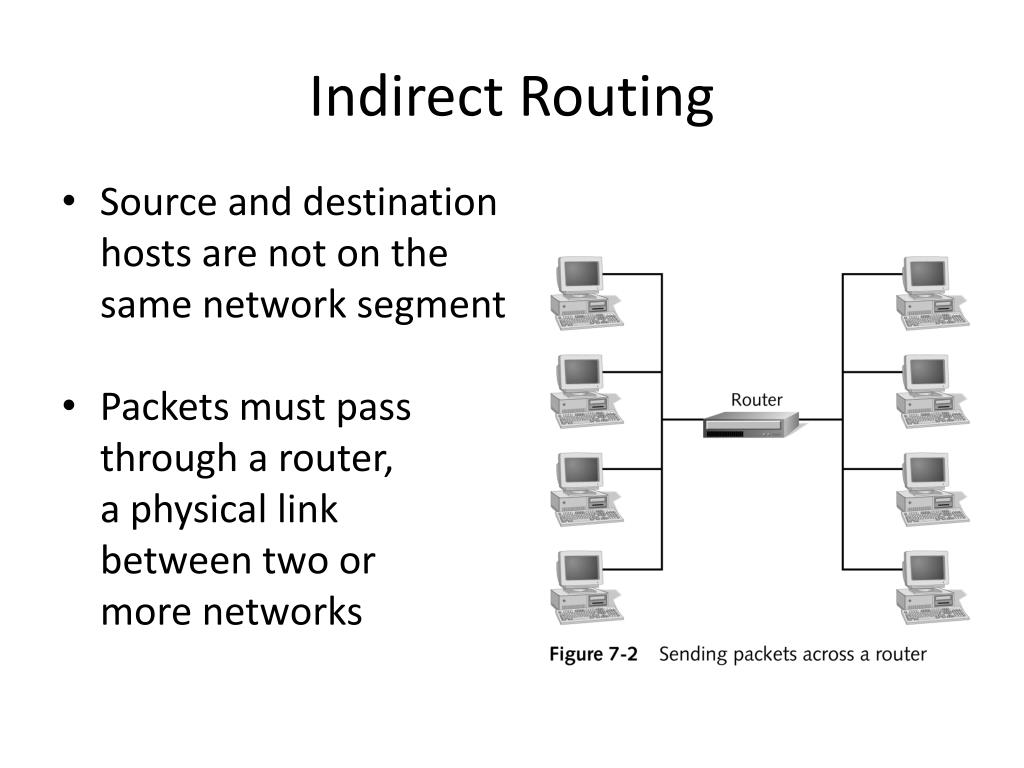 Indirect Routing

• Source and destination hosts are not on the same network segment

• Packets must pass through a router, a physical link between two or more networks

Router

Figure 7-2 Sending packets across a router